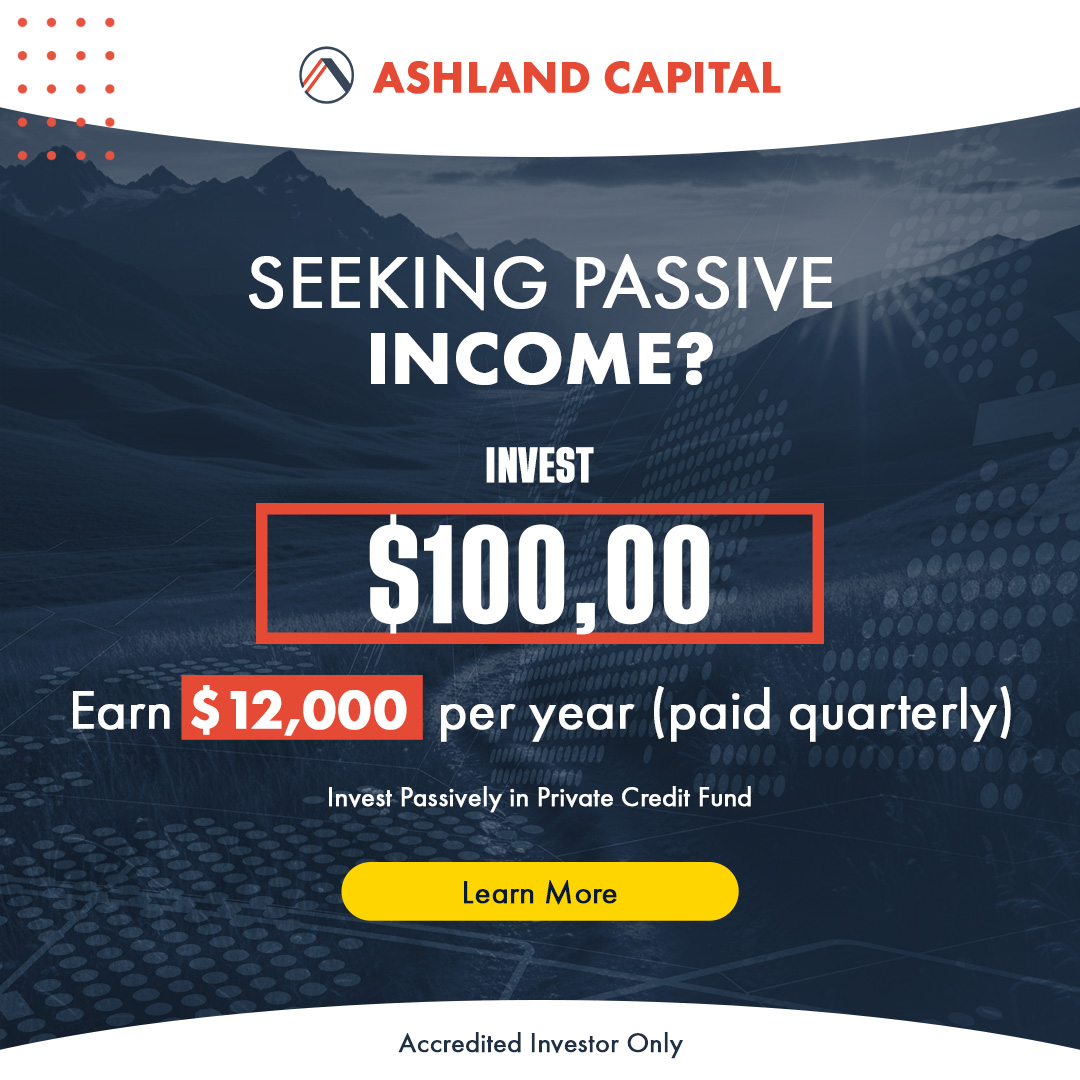 ASHLAND CAPITAL

SEEKING PASSIVE INCOME?

INVEST

$100,00

Earn $12,000 per year (paid quarterly)

Invest Passively in Private Credit Fund

Learn More

Accredited Investor Only